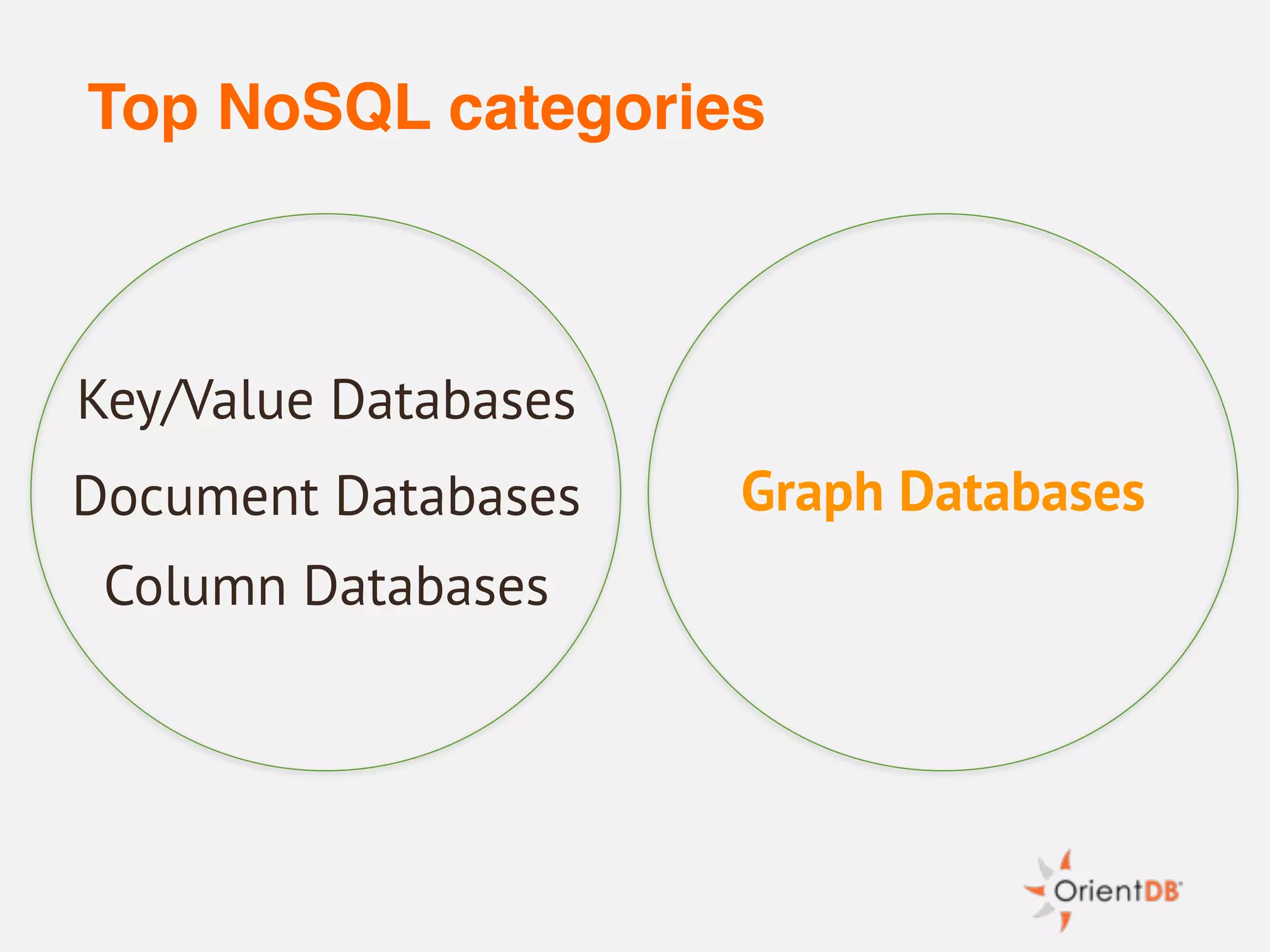 Top NoSQL categories

Key/Value Databases

Document Databases

Column Databases

Graph Databases

OrientDB